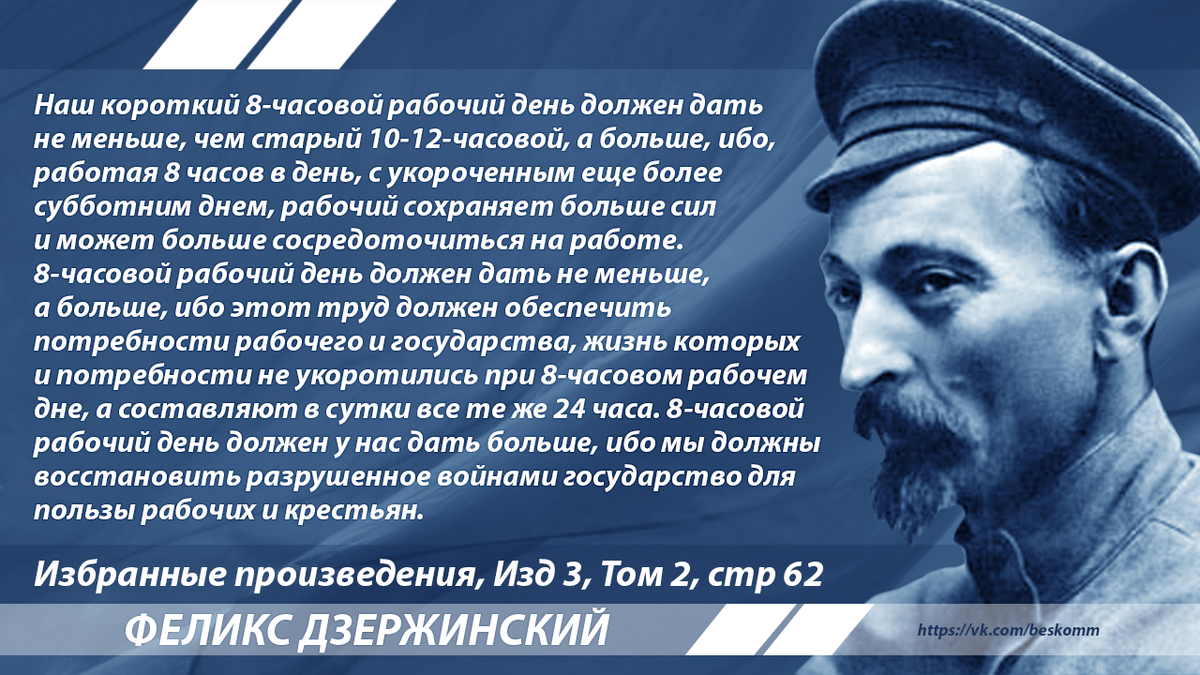 Наш короткий 8-часовой рабочий день должен дать не меньше, чем старый 10-12-часовой, а больше, ибо, работая 8 часов в день, с укороченным еще более субботним днем, рабочий сохраняет больше сил и может больше сосредоточиться на работе. 8-часовой рабочий день должен дать не меньше, а больше, ибо этот труд должен обеспечить потребности рабочего и государства, жизнь которых и потребности не укоротились при 8-часовом рабочем дне, а составляют в сутки все те же 24 часа. 8-часовой рабочий день должен у нас дать больше, ибо мы должны восстановить разрушенное войнами государство для пользы рабочих и крестьян.

Избранные произведения, Изд 3, Том 2, стр 62

ФЕЛИКС ДЗЕРЖИНСКИЙ

https://vk.com/beskomm